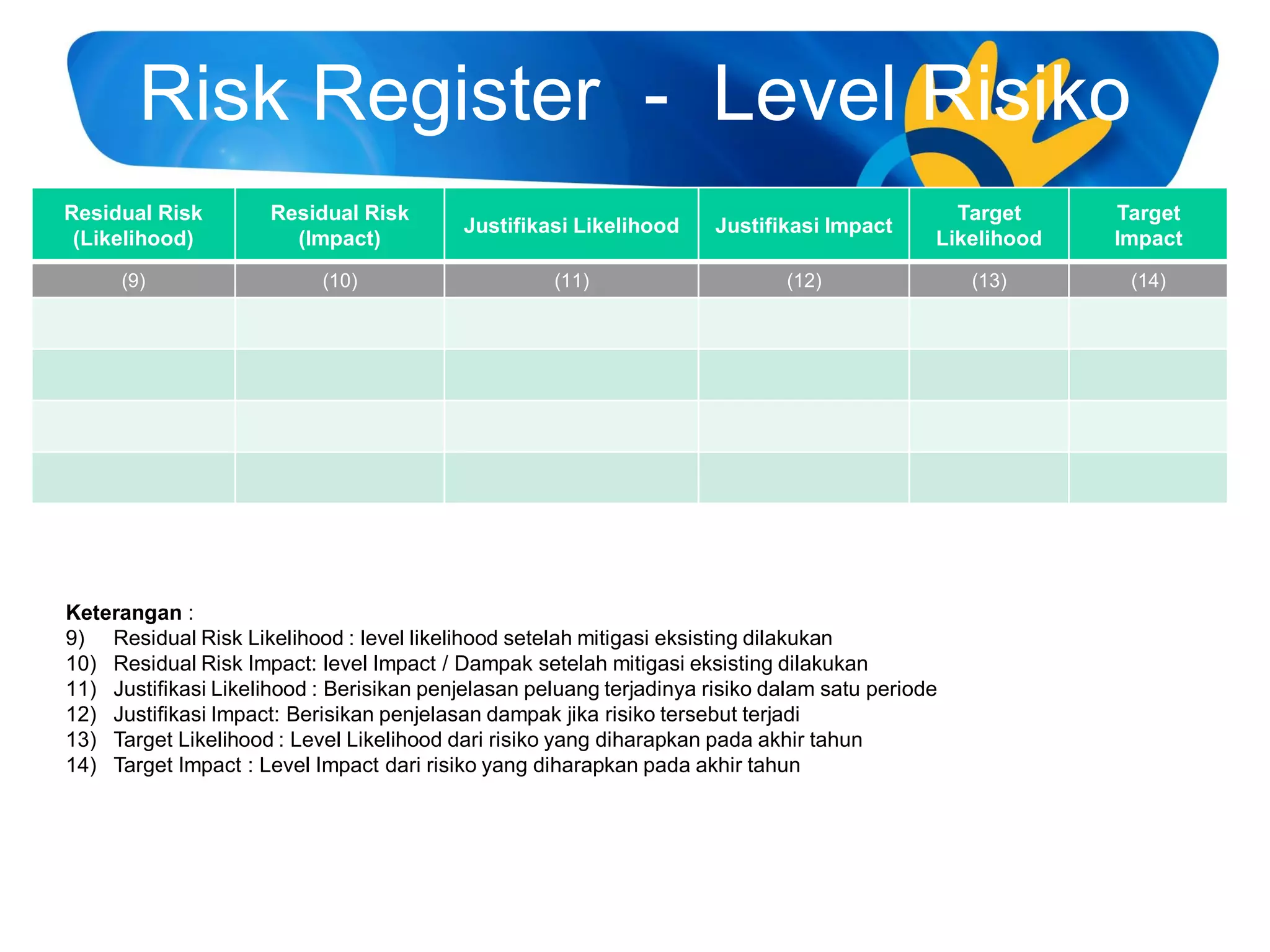 Risk Register - Level Risiko

| Residual Risk (Likelihood) | Residual Risk (Impact) | Justifikasi Likelihood | Justifikasi Impact | Target Likelihood | Target Impact |
|---|---|---|---|---|---|
| (9) | (10) | (11) | (12) | (13) | (14) |
| | | | | | |
| | | | | | |
| | | | | | |
| | | | | | |

Keterangan :
9) Residual Risk Likelihood : level likelihood setelah mitigasi eksisting dilakukan
10) Residual Risk Impact: level Impact / Dampak setelah mitigasi eksisting dilakukan
11) Justifikasi Likelihood : Berisikan penjelasan peluang terjadinya risiko dalam satu periode
12) Justifikasi Impact: Berisikan penjelasan dampak jika risiko tersebut terjadi
13) Target Likelihood : Level Likelihood dari risiko yang diharapkan pada akhir tahun
14) Target Impact : Level Impact dari risiko yang diharapkan pada akhir tahun